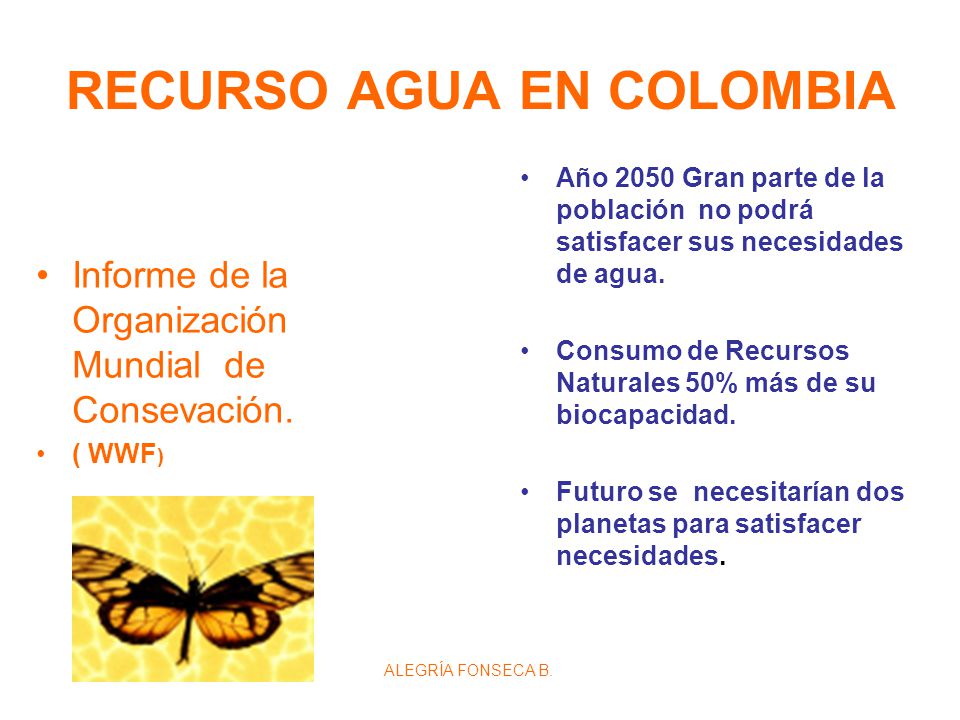 RECURSO AGUA EN COLOMBIA

• Informe de la Organización Mundial de Consevación.
• ( WWF)

• Año 2050 Gran parte de la población no podrá satisfacer sus necesidades de agua.

• Consumo de Recursos Naturales 50% más de su biocapacidad.

• Futuro se necesitarían dos planetas para satisfacer necesidades.

ALEGRÍA FONSECA B.